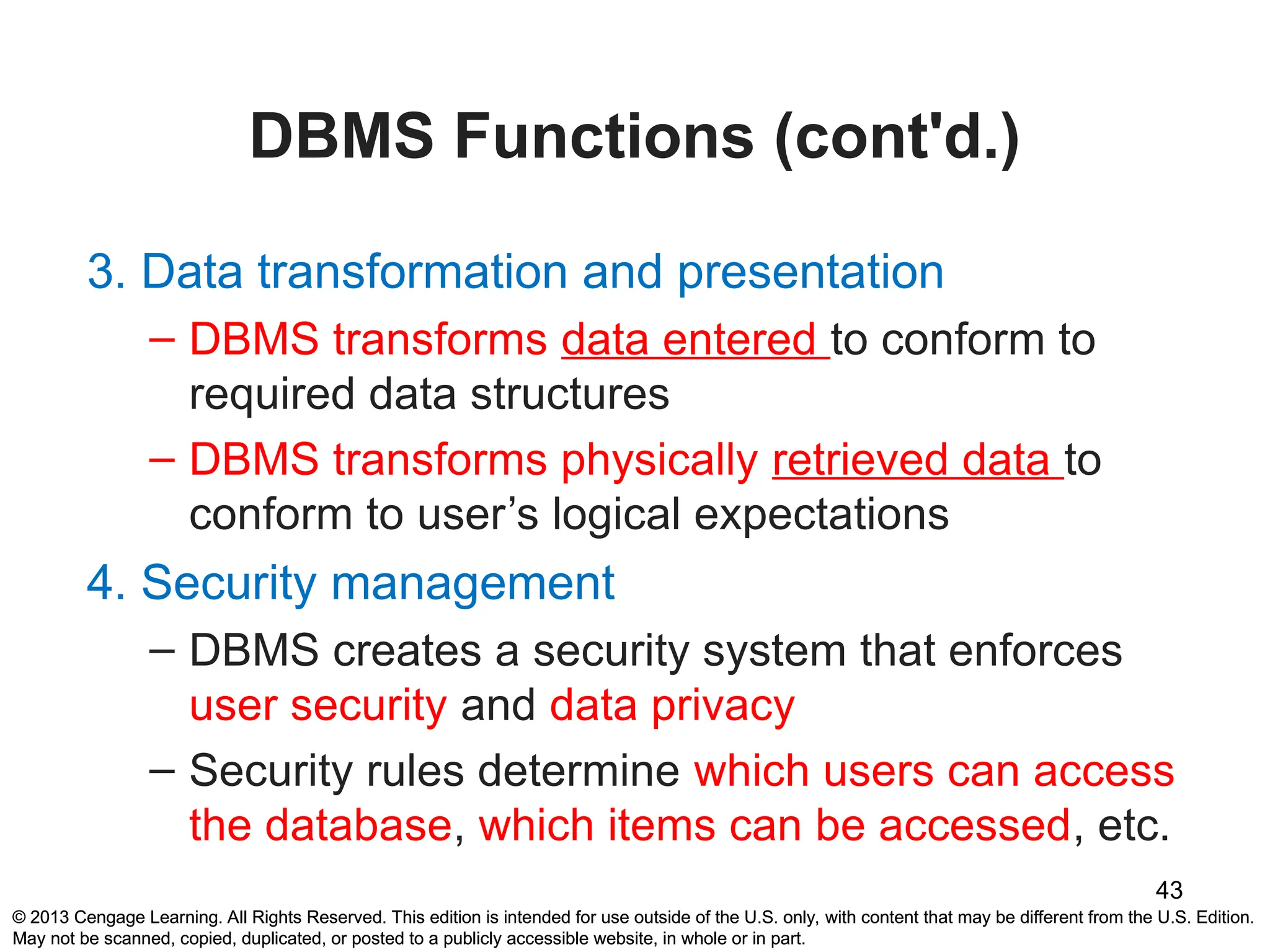 DBMS Functions (cont'd.)

3. Data transformation and presentation

– DBMS transforms data entered to conform to required data structures

– DBMS transforms physically retrieved data to conform to user’s logical expectations

4. Security management

– DBMS creates a security system that enforces user security and data privacy

– Security rules determine which users can access the database, which items can be accessed, etc.

43

© 2013 Cengage Learning. All Rights Reserved. This edition is intended for use outside of the U.S. only, with content that may be different from the U.S. Edition. May not be scanned, copied, duplicated, or posted to a publicly accessible website, in whole or in part.